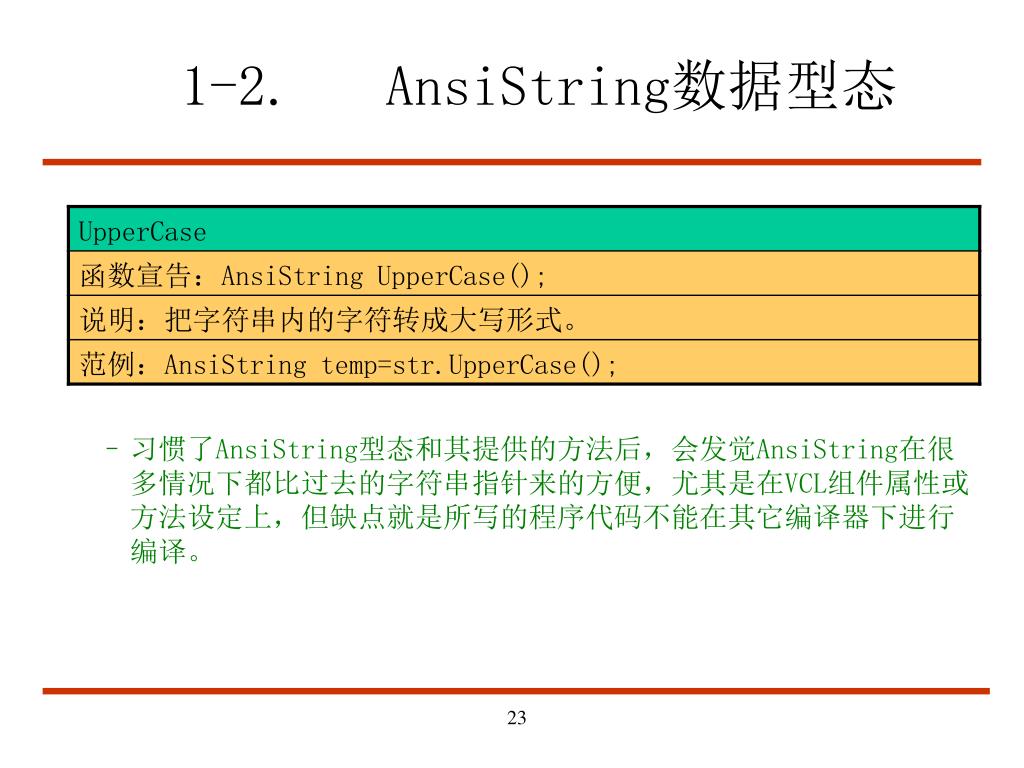 1-2. AnsiString数据型态

| UpperCase |
|---|
| 函数宣告：AnsiString UpperCase(); |
| 说明：把字符串内的字符转成大写形式。 |
| 范例：AnsiString temp=str.UpperCase(); |

– 习惯了AnsiString型态和其提供的方法后，会发觉AnsiString在很多情况下都比过去的字符串指针来的方便，尤其是在VCL组件属性或方法设定上，但缺点就是所写的程序代码不能在其它编译器下进行编译。

23